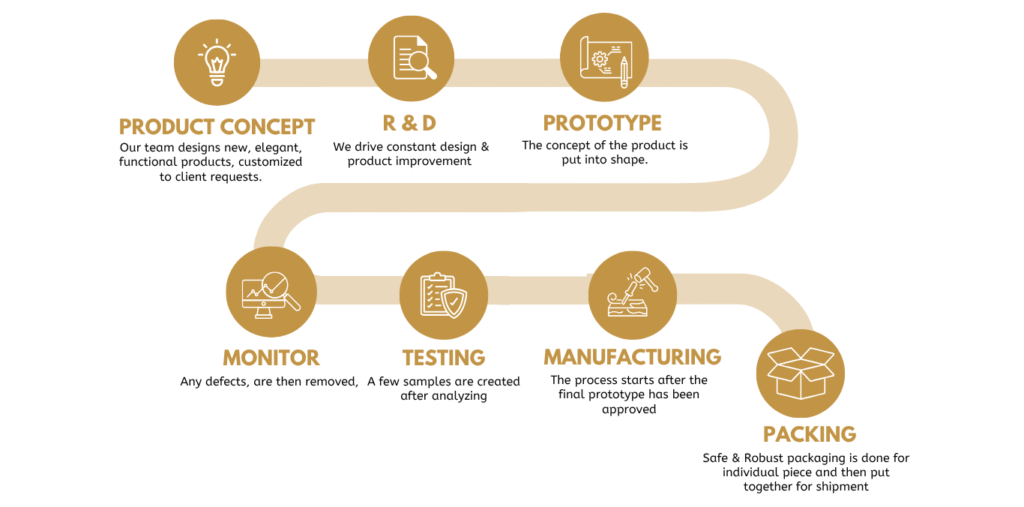 PRODUCT CONCEPT
Our team designs new, elegant, functional products, customized to client requests.

R & D
We drive constant design & product improvement

PROTOTYPE
The concept of the product is put into shape.

MONITOR
Any defects, are then removed,

TESTING
A few samples are created after analyzing

MANUFACTURING
The process starts after the final prototype has been approved

PACKING
Safe & Robust packaging is done for individual piece and then put together for shipment